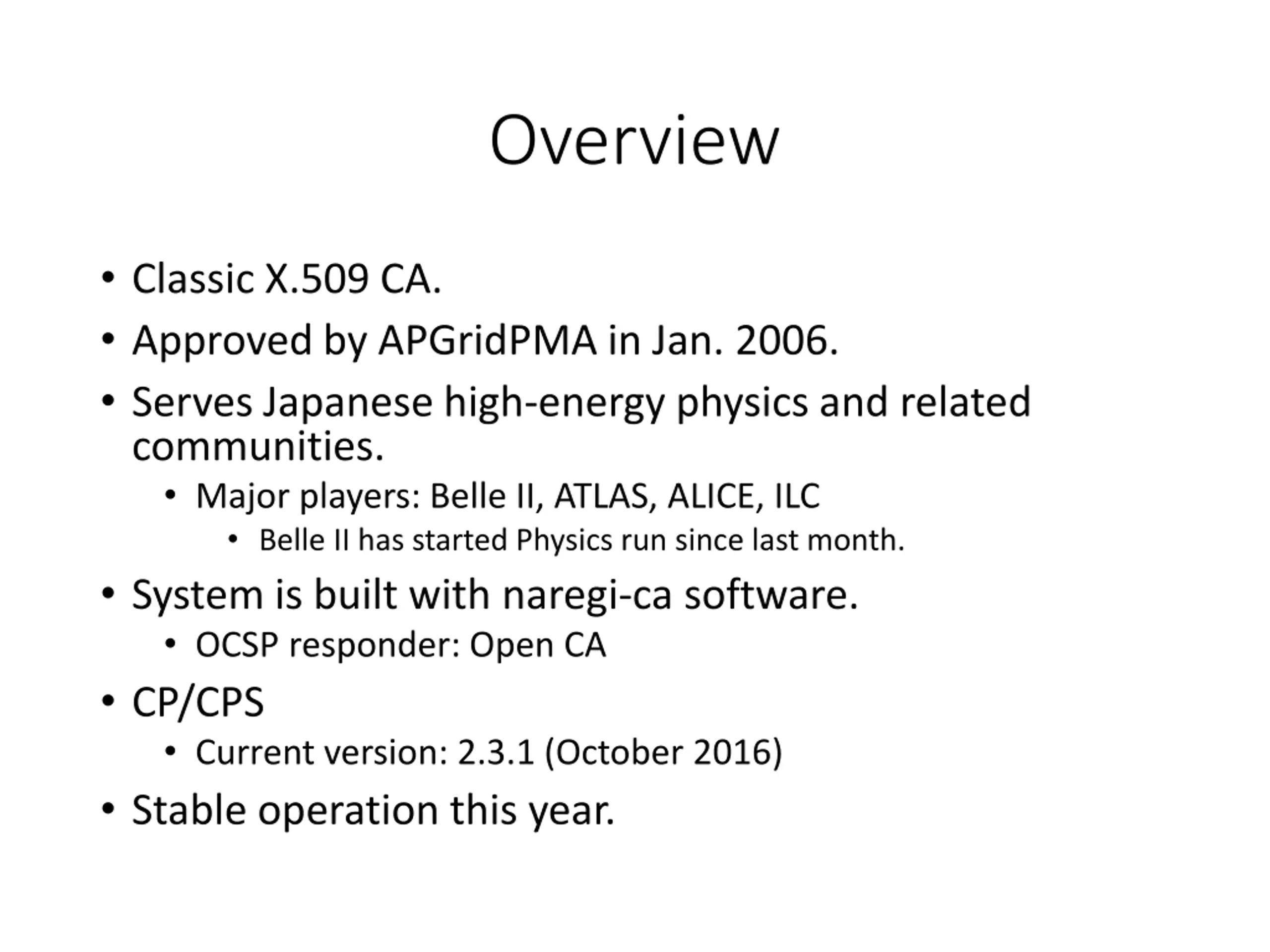 Overview

• Classic X.509 CA.
• Approved by APGridPMA in Jan. 2006.
• Serves Japanese high-energy physics and related communities.
  • Major players: Belle II, ATLAS, ALICE, ILC
    • Belle II has started Physics run since last month.
• System is built with naregi-ca software.
  • OCSP responder: Open CA
• CP/CPS
  • Current version: 2.3.1 (October 2016)
• Stable operation this year.